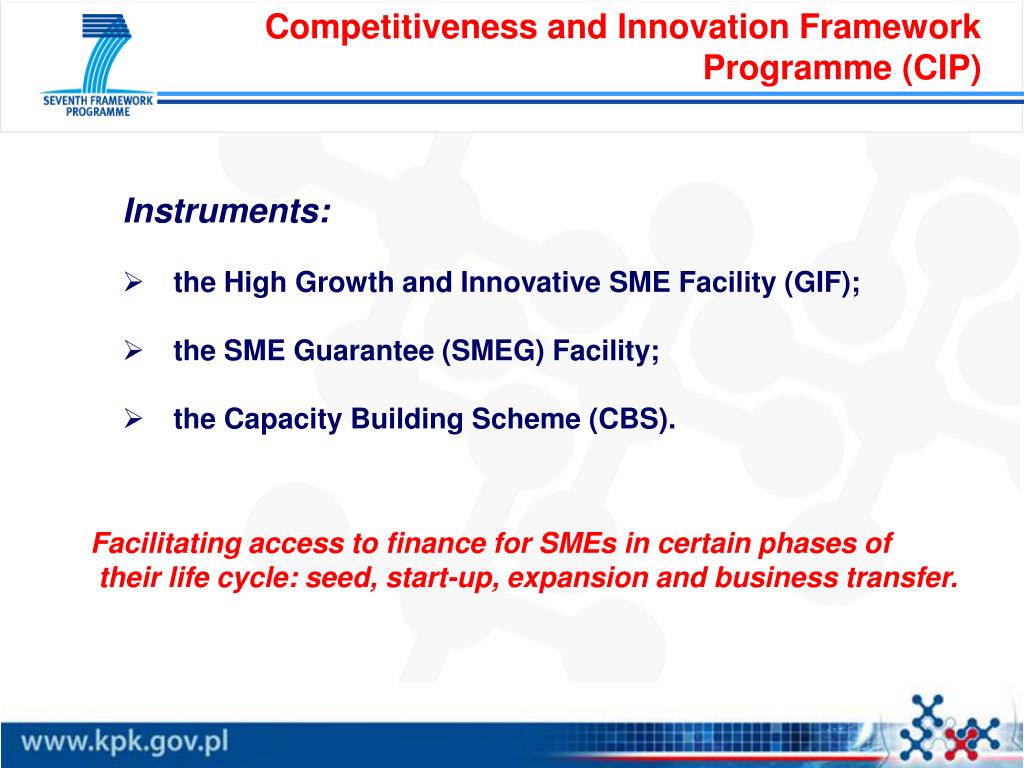 SEVENTH FRAMEWORK PROGRAMME

Competitiveness and Innovation Framework Programme (CIP)

Instruments:

➢ the High Growth and Innovative SME Facility (GIF);

➢ the SME Guarantee (SMEG) Facility;

➢ the Capacity Building Scheme (CBS).

Facilitating access to finance for SMEs in certain phases of their life cycle: seed, start-up, expansion and business transfer.

www.kpk.gov.pl